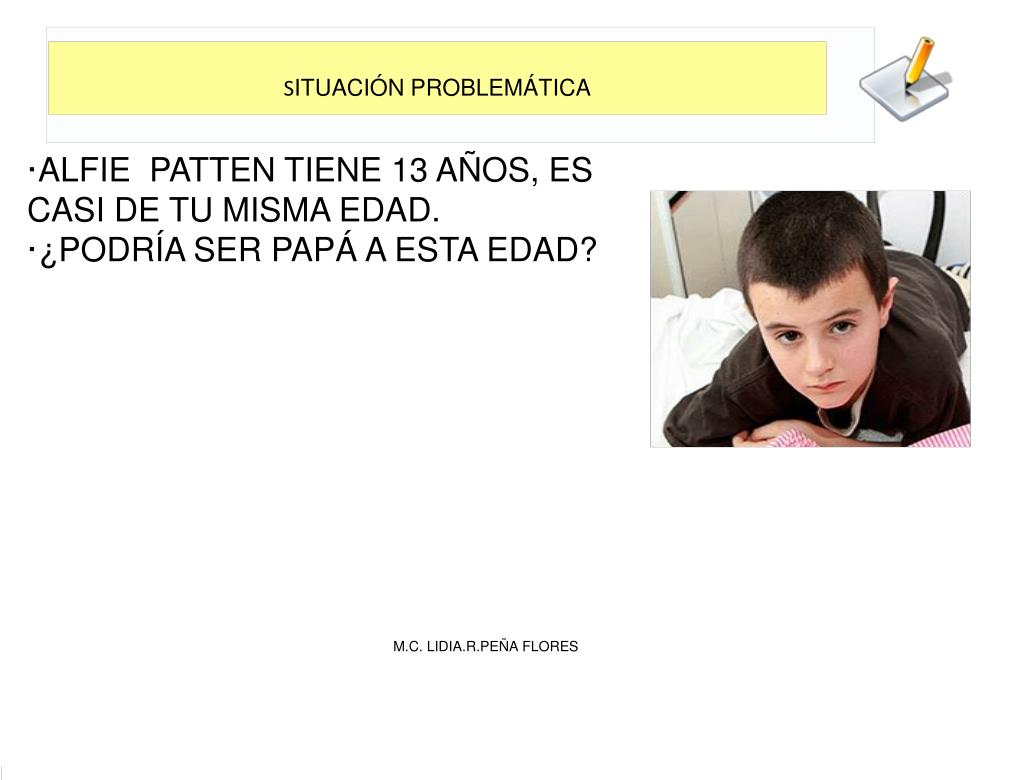 sITUACIÓN PROBLEMÁTICA

·ALFIE  PATTEN TIENE 13 AÑOS, ES CASI DE TU MISMA EDAD.
·¿PODRÍA SER PAPÁ A ESTA EDAD?

M.C. LIDIA.R.PEÑA FLORES